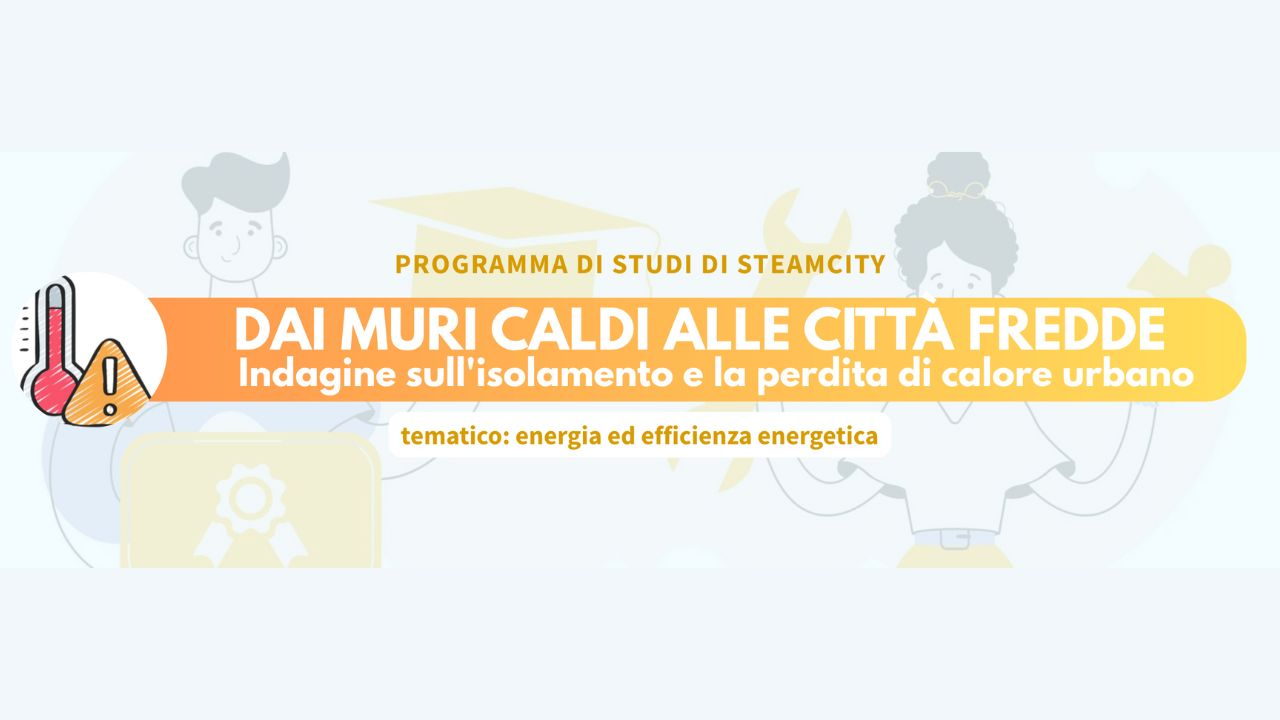 PROGRAMMA DI STUDI DI STEAMCITY

DAI MURI CALDI ALLE CITTÀ FREDDE
Indagine sull'isolamento e la perdita di calore urbano

tematico: energia ed efficienza energetica